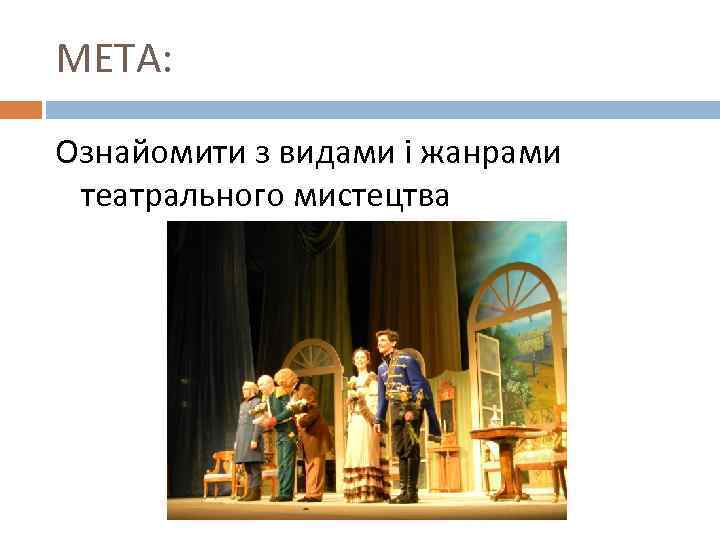 МЕТА:

Ознайомити з видами і жанрами театрального мистецтва